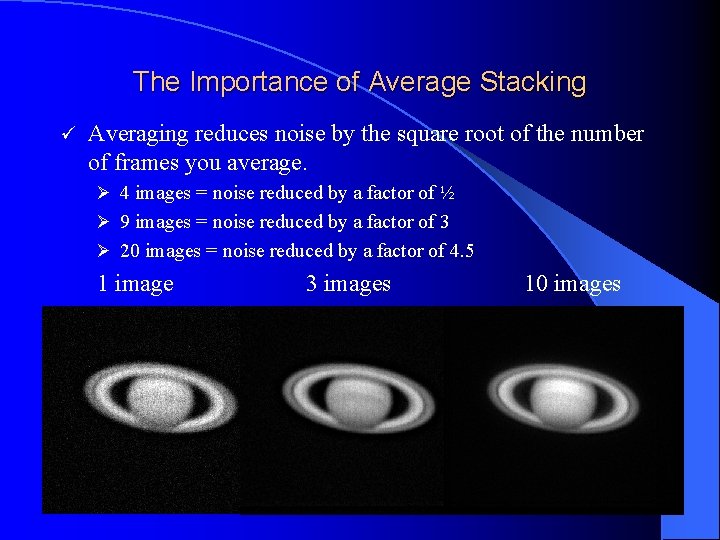 The Importance of Average Stacking

✓ Averaging reduces noise by the square root of the number of frames you average.

➢ 4 images = noise reduced by a factor of ½

➢ 9 images = noise reduced by a factor of 3

➢ 20 images = noise reduced by a factor of 4.5

1 image

3 images

10 images